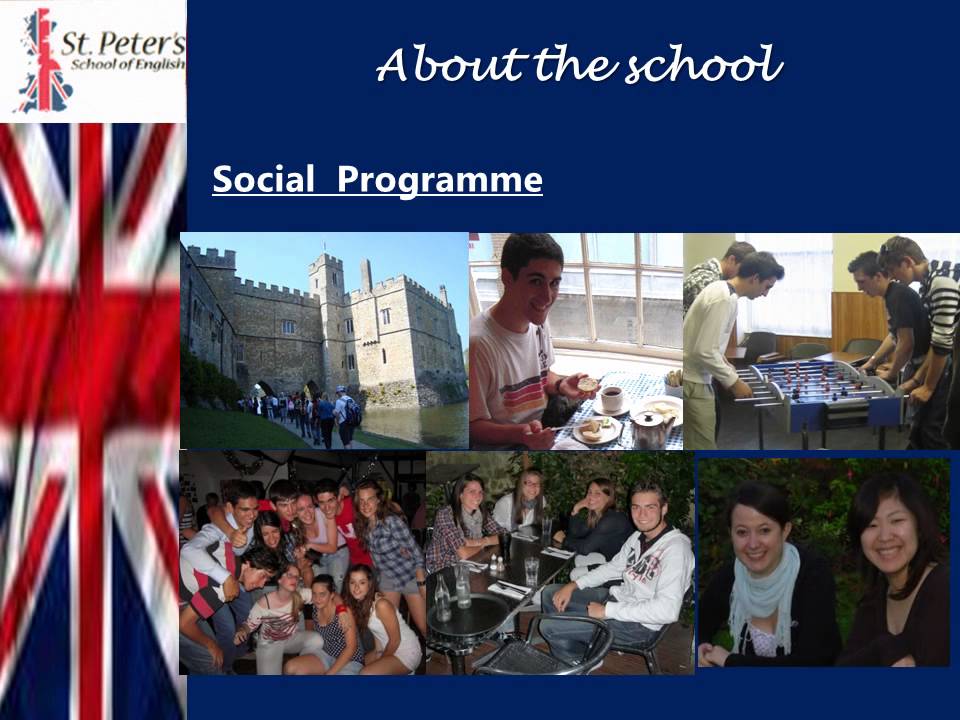 St. Peter's
School of English

About the school

Social Programme